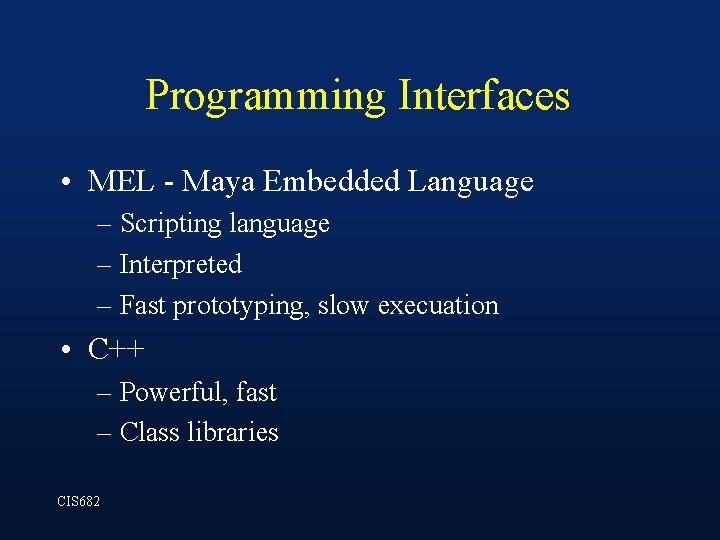 Programming Interfaces

• MEL - Maya Embedded Language
– Scripting language
– Interpreted
– Fast prototyping, slow execuation

• C++
– Powerful, fast
– Class libraries

CIS682